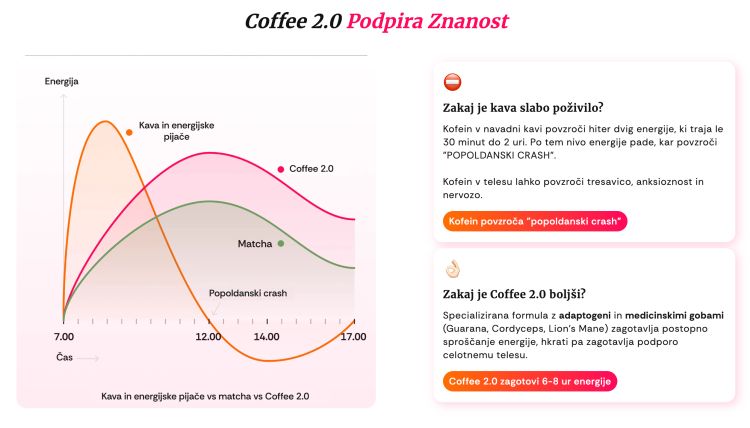 Coffee 2.0 Podpira Znanost

Energija

Kava in energijske pijače

Coffee 2.0

Matcha

Popoldanski crash

7.00

12.00

14.00

17.00

Čas

Kava in energijske pijače vs matcha vs Coffee 2.0

Zakaj je kava slabo poživilo?

Kofein v navadni kavi povzroči hiter dvig energije, ki traja le 30 minut do 2 uri. Po tem nivo energije pade, kar povzroči "POPOLDANSKI CRASH".

Kofein v telesu lahko povzroči tresavico, anksioznost in nervozo.

Kofein povzroča "popoldanski crash"

Zakaj je Coffee 2.0 boljši?

Specializirana formula z adaptogeni in medicinskimi gobami (Guarana, Cordyceps, Lion's Mane) zagotavlja postopno sproščanje energije, hkrati pa zagotavlja podporo celotnemu telesu.

Coffee 2.0 zagotovi 6-8 ur energije